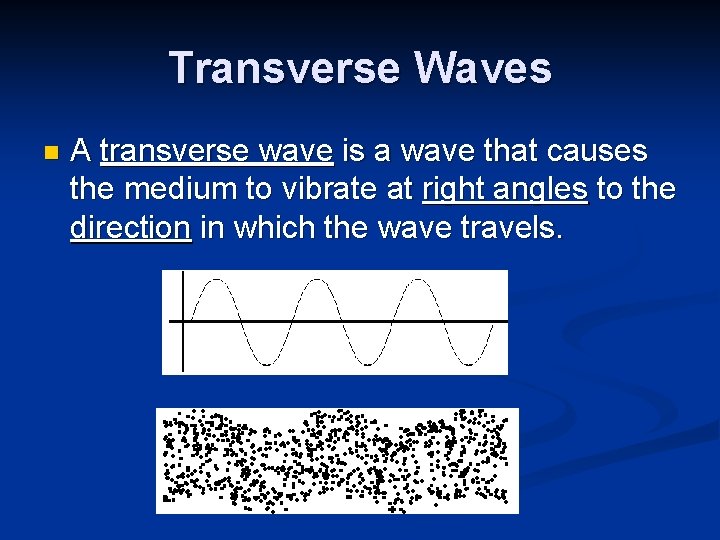 Transverse Waves

A transverse wave is a wave that causes the medium to vibrate at right angles to the direction in which the wave travels.